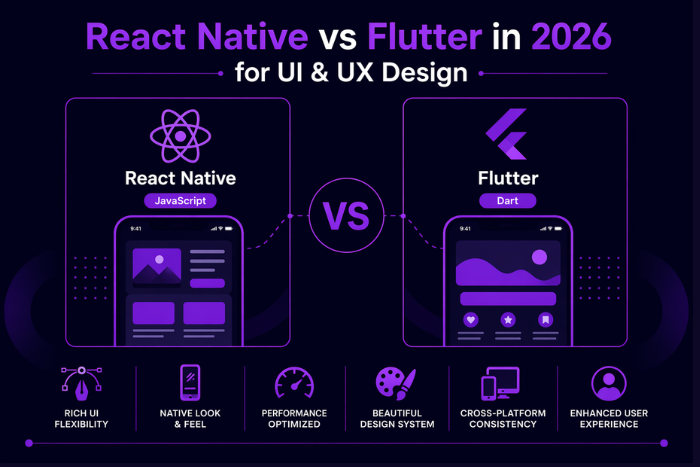 React Native vs Flutter in 2026

for UI & UX Design

React Native

JavaScript

9:41

VS

Flutter

Dart

9:41

RICH UI FLEXIBILITY

NATIVE LOOK & FEEL

PERFORMANCE OPTIMIZED

BEAUTIFUL DESIGN SYSTEM

CROSS-PLATFORM CONSISTENCY

ENHANCED USER EXPERIENCE